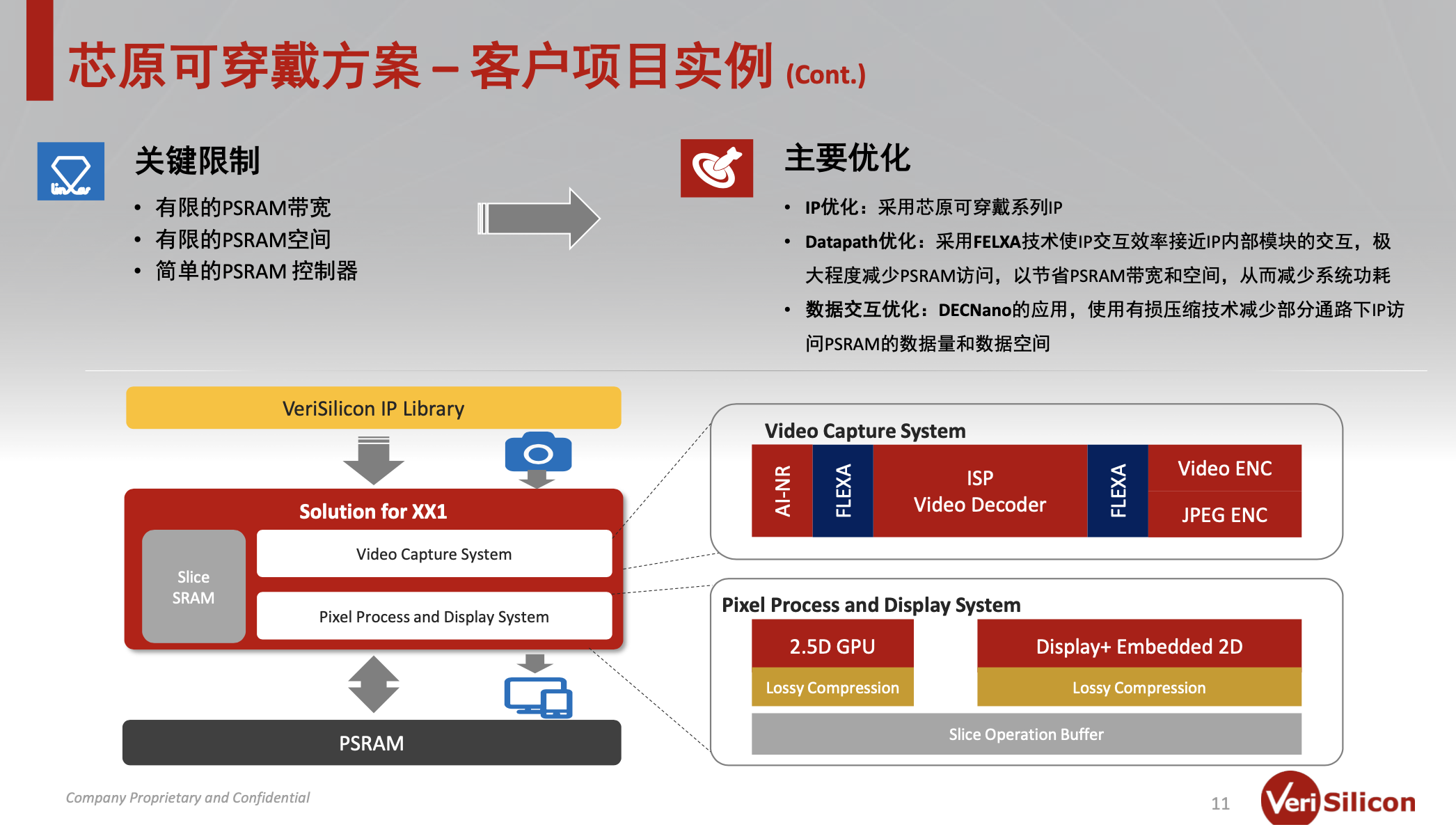 芯原可穿戴方案 – 客户项目实例 (Cont.)

关键限制

• 有限的PSRAM带宽
• 有限的PSRAM空间
• 简单的PSRAM 控制器

主要优化

• IP优化：采用芯原可穿戴系列IP
• Datapath优化：采用FELXA技术使IP交互效率接近IP内部模块的交互，极大程度减少PSRAM访问，以节省PSRAM带宽和空间，从而减少系统功耗
• 数据交互优化：DECNano的应用，使用有损压缩技术减少部分通路下IP访问PSRAM的数据量和数据空间

VeriSilicon IP Library

Solution for XX1

Slice SRAM

Video Capture System

Pixel Process and Display System

PSRAM

Video Capture System

AI-NR

FLEXA

ISP
Video Decoder

FLEXA

Video ENC

JPEG ENC

Pixel Process and Display System

2.5D GPU

Lossy Compression

Display+ Embedded 2D

Lossy Compression

Slice Operation Buffer

Company Proprietary and Confidential

11

VeriSilicon